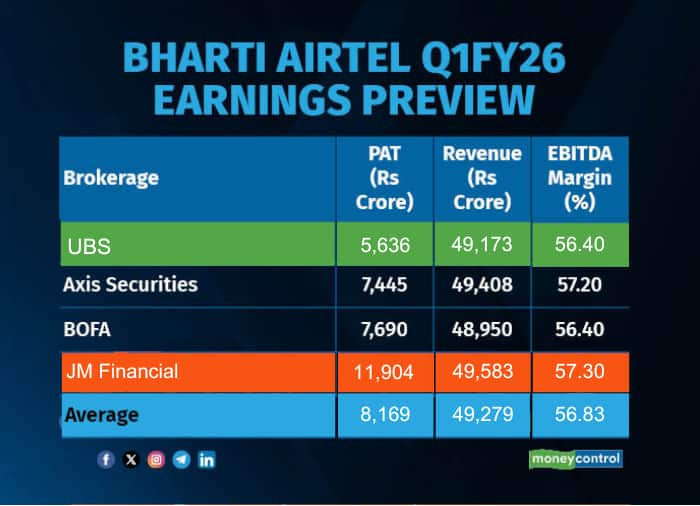 BHARTI AIRTEL Q1FY26 EARNINGS PREVIEW

| Brokerage | PAT (Rs Crore) | Revenue (Rs Crore) | EBITDA Margin (%) |
|---|---|---|---|
| UBS | 5,636 | 49,173 | 56.40 |
| Axis Securities | 7,445 | 49,408 | 57.20 |
| BOFA | 7,690 | 48,950 | 56.40 |
| JM Financial | 11,904 | 49,583 | 57.30 |
| Average | 8,169 | 49,279 | 56.83 |

moneycontrol